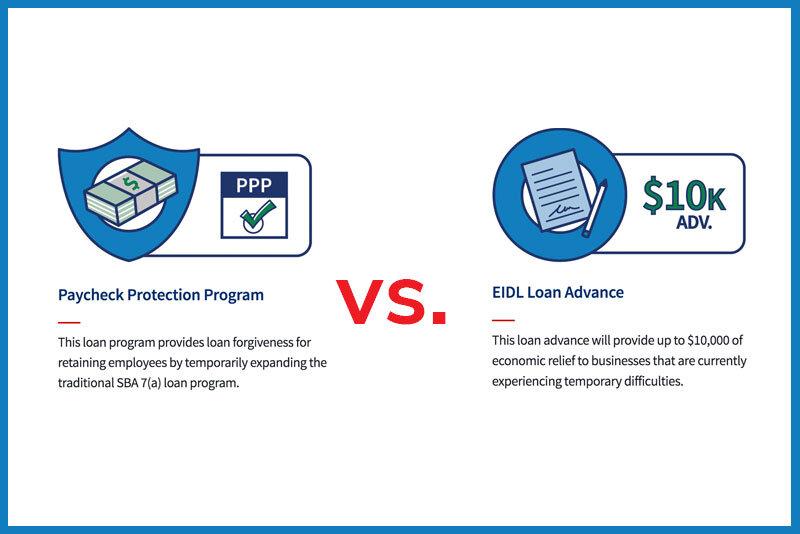 $

PPP

Paycheck Protection Program

This loan program provides loan forgiveness for retaining employees by temporarily expanding the traditional SBA 7(a) loan program.

VS.

$10K ADV.

EIDL Loan Advance

This loan advance will provide up to $10,000 of economic relief to businesses that are currently experiencing temporary difficulties.